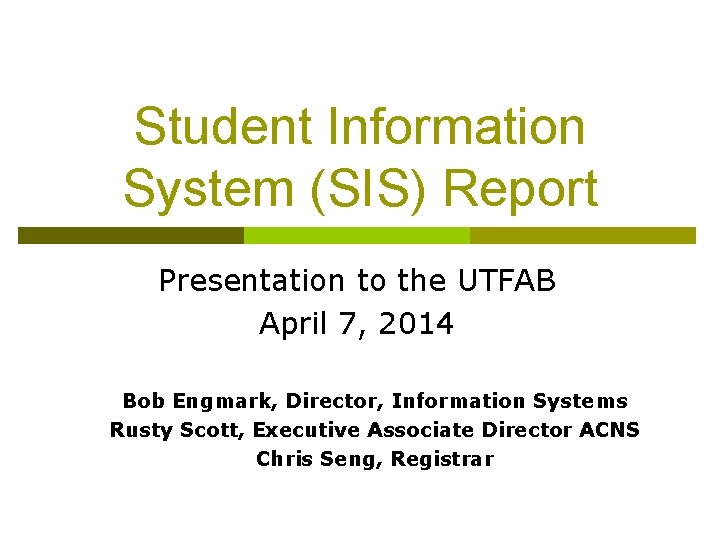 Student Information System (SIS) Report

Presentation to the UTFAB
April 7, 2014

Bob Engmark, Director, Information Systems
Rusty Scott, Executive Associate Director ACNS
Chris Seng, Registrar